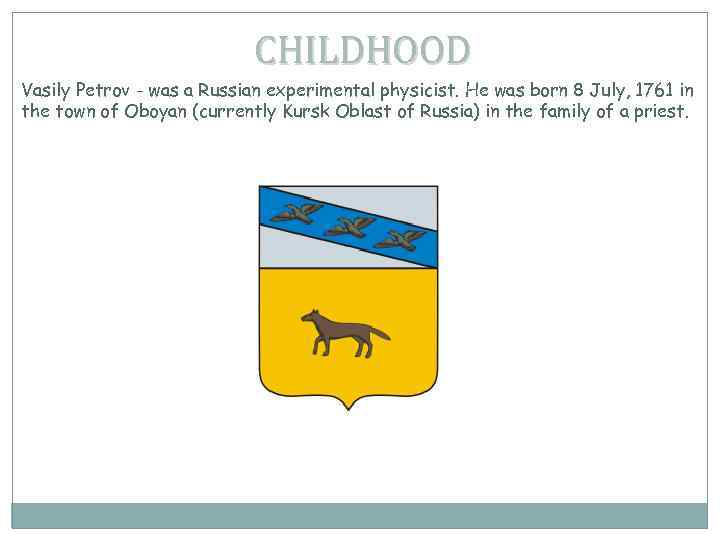 CHILDHOOD

Vasily Petrov - was a Russian experimental physicist. He was born 8 July, 1761 in the town of Oboyan (currently Kursk Oblast of Russia) in the family of a priest.